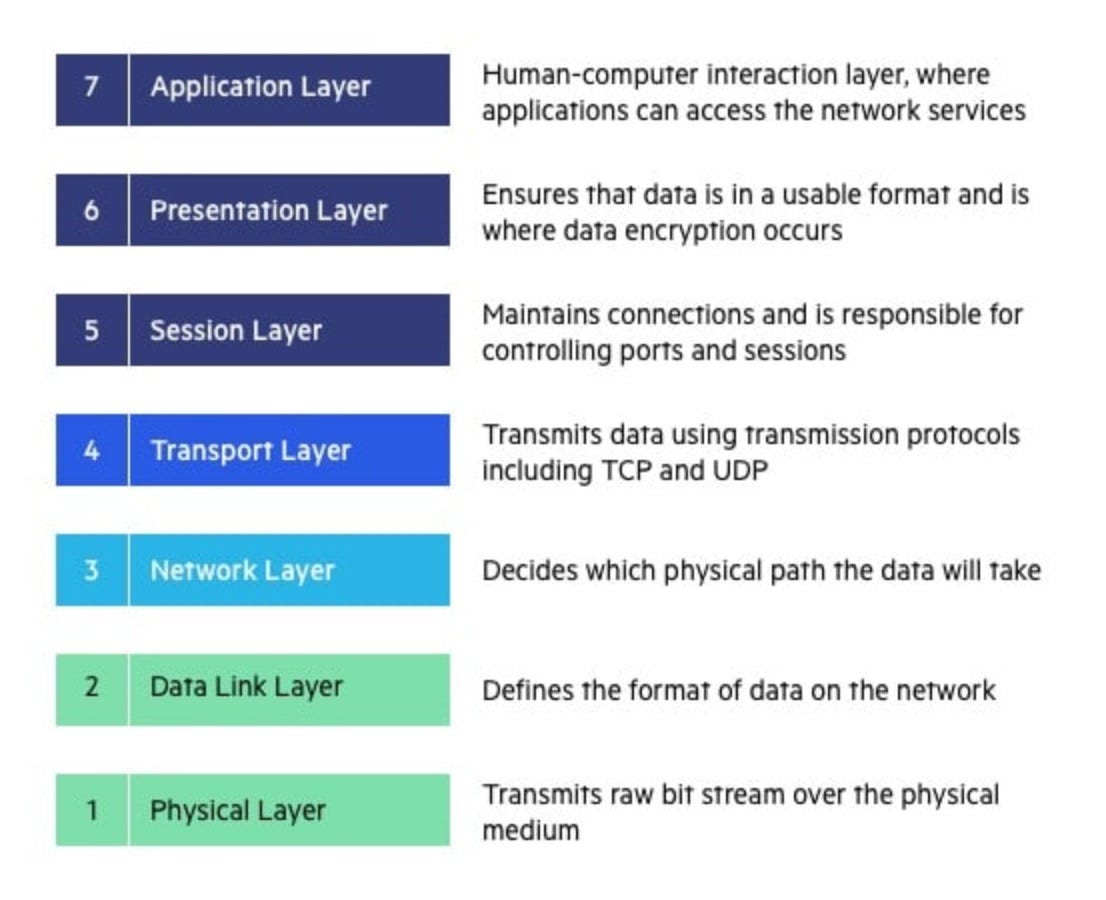 7 Application Layer
Human-computer interaction layer, where applications can access the network services

6 Presentation Layer
Ensures that data is in a usable format and is where data encryption occurs

5 Session Layer
Maintains connections and is responsible for controlling ports and sessions

4 Transport Layer
Transmits data using transmission protocols including TCP and UDP

3 Network Layer
Decides which physical path the data will take

2 Data Link Layer
Defines the format of data on the network

1 Physical Layer
Transmits raw bit stream over the physical medium